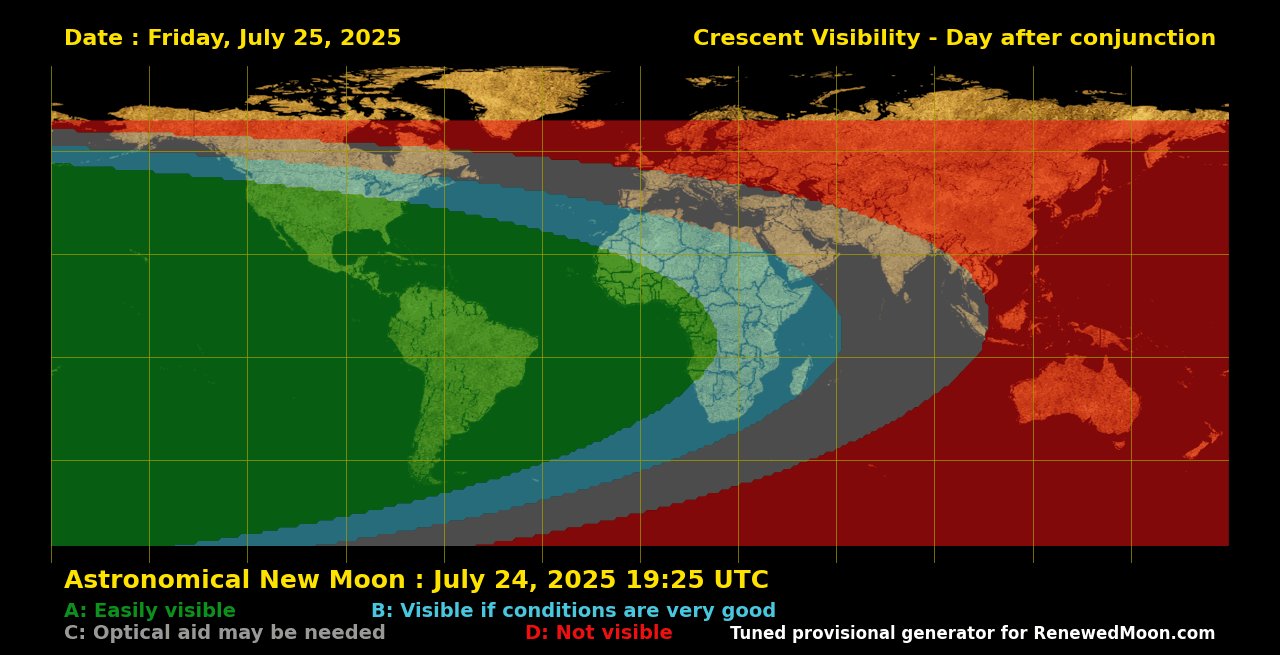 Date : Friday, July 25, 2025

Crescent Visibility - Day after conjunction

Astronomical New Moon : July 24, 2025 19:25 UTC

A: Easily visible

B: Visible if conditions are very good

C: Optical aid may be needed

D: Not visible

Tuned provisional generator for RenewedMoon.com